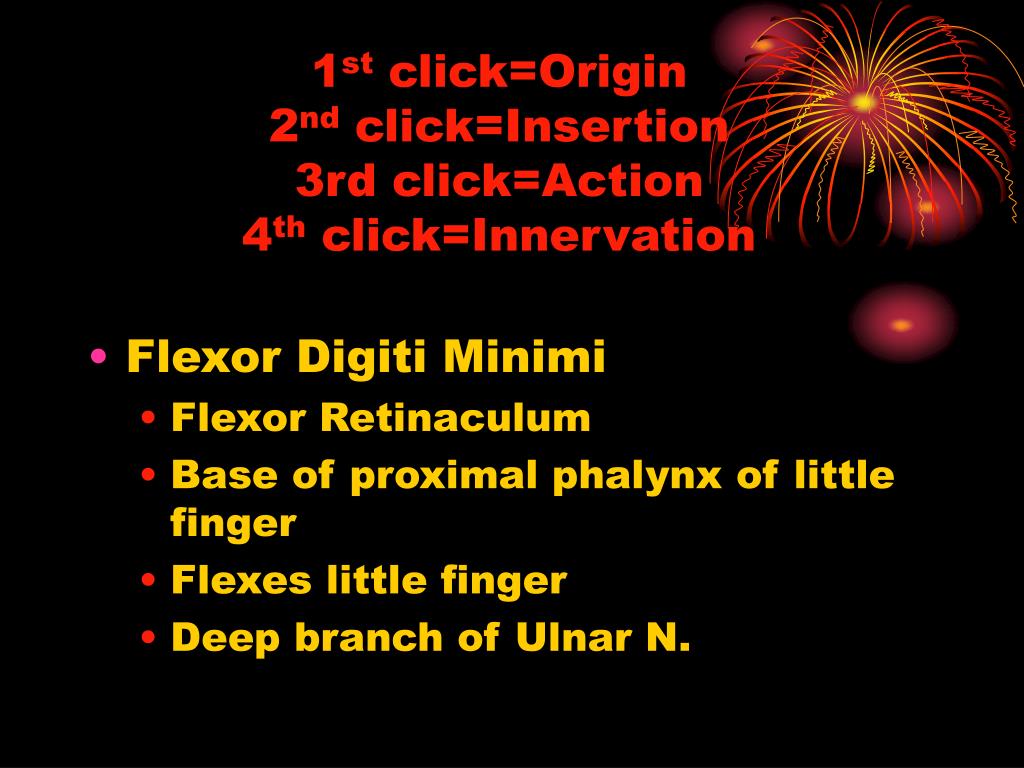 1st click=Origin
2nd click=Insertion
3rd click=Action
4th click=Innervation

• Flexor Digiti Minimi
  • Flexor Retinaculum
  • Base of proximal phalynx of little finger
  • Flexes little finger
  • Deep branch of Ulnar N.